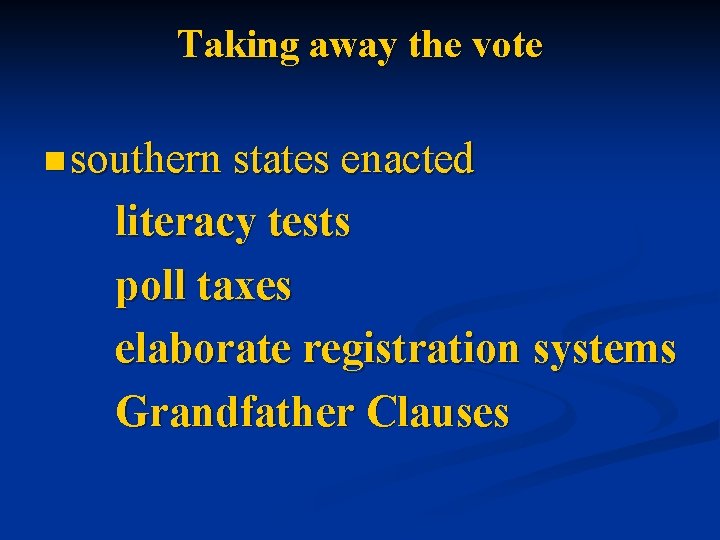 Taking away the vote

■ southern states enacted
literacy tests
poll taxes
elaborate registration systems
Grandfather Clauses